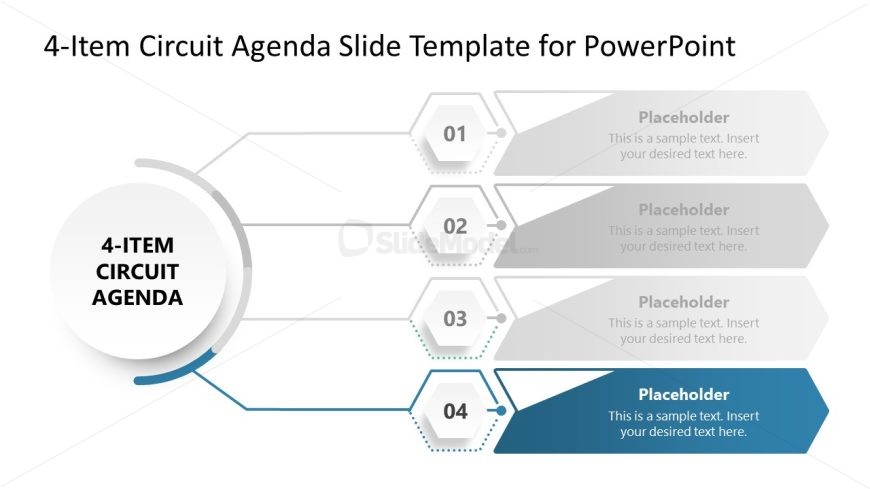 4-Item Circuit Agenda Slide Template for PowerPoint

4-ITEM CIRCUIT AGENDA

01

Placeholder
This is a sample text. Insert your desired text here.

02

Placeholder
This is a sample text. Insert your desired text here.

03

Placeholder
This is a sample text. Insert your desired text here.

04

Placeholder
This is a sample text. Insert your desired text here.

SlideModel.com